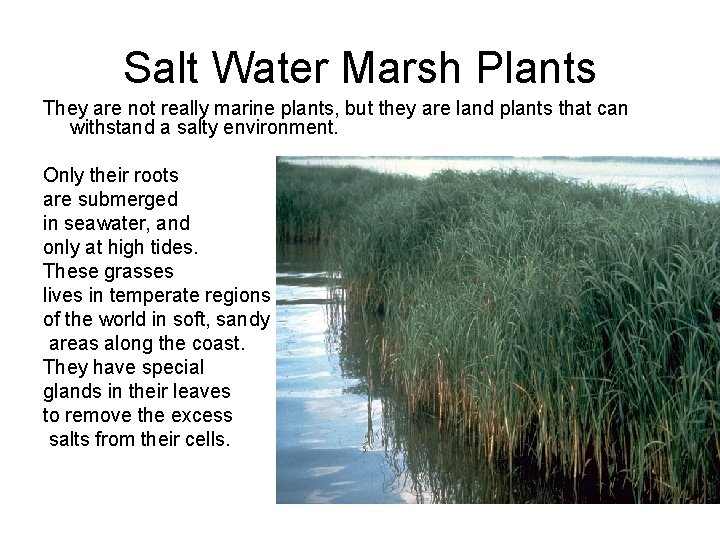 Salt Water Marsh Plants

They are not really marine plants, but they are land plants that can withstand a salty environment.

Only their roots are submerged in seawater, and only at high tides. These grasses lives in temperate regions of the world in soft, sandy areas along the coast. They have special glands in their leaves to remove the excess salts from their cells.